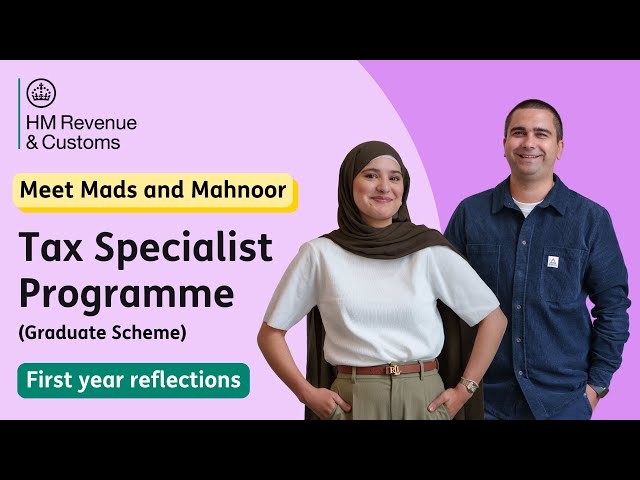 HM Revenue & Customs

Meet Mads and Mahnoor

Tax Specialist Programme

(Graduate Scheme)

First year reflections